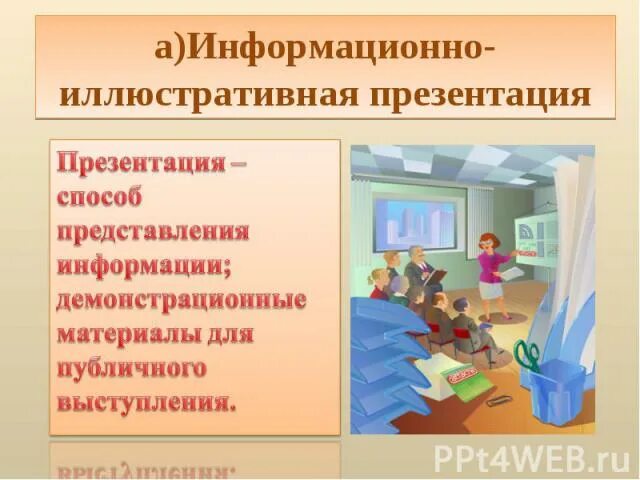 а)Информационно-иллюстративная презентация

Презентация – способ представления информации; демонстрационные материалы для публичного выступления.

PPt4WEB.ru